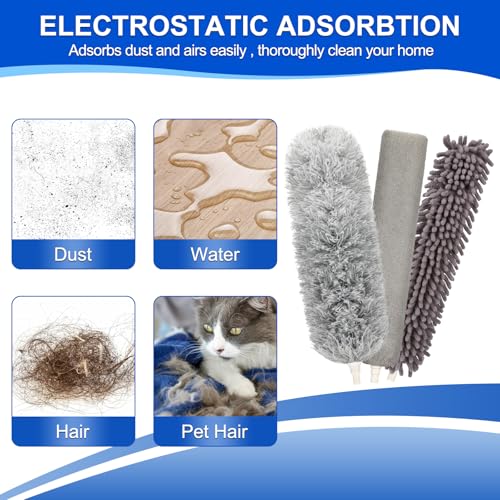 ELECTROSTATIC ADSORBTION

Adsorbs dust and airs easily , thoroughly clean your home

Dust

Water

Hair

Pet Hair